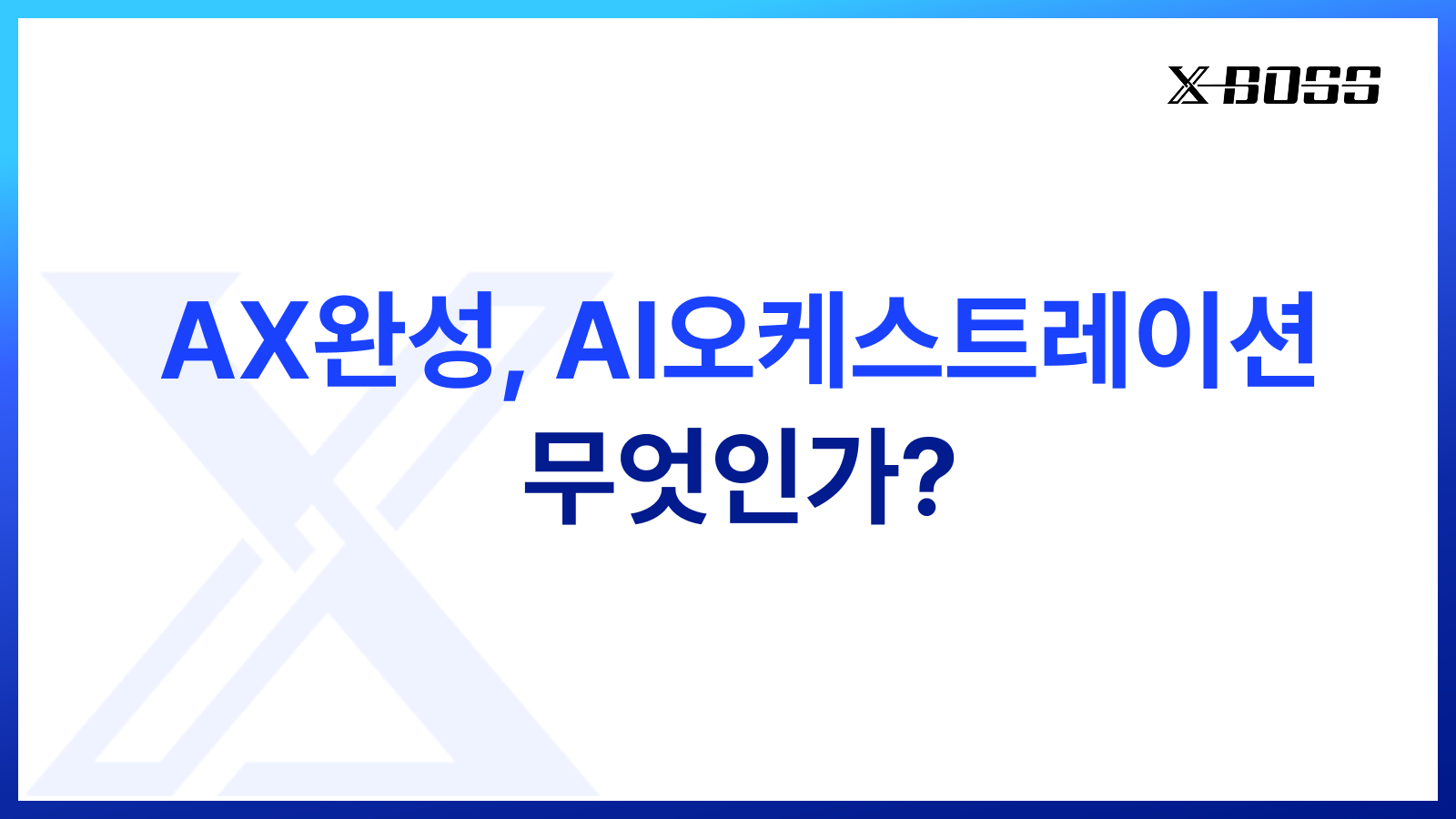 X-BOSS

AX완성, AI오케스트레이션
무엇인가?